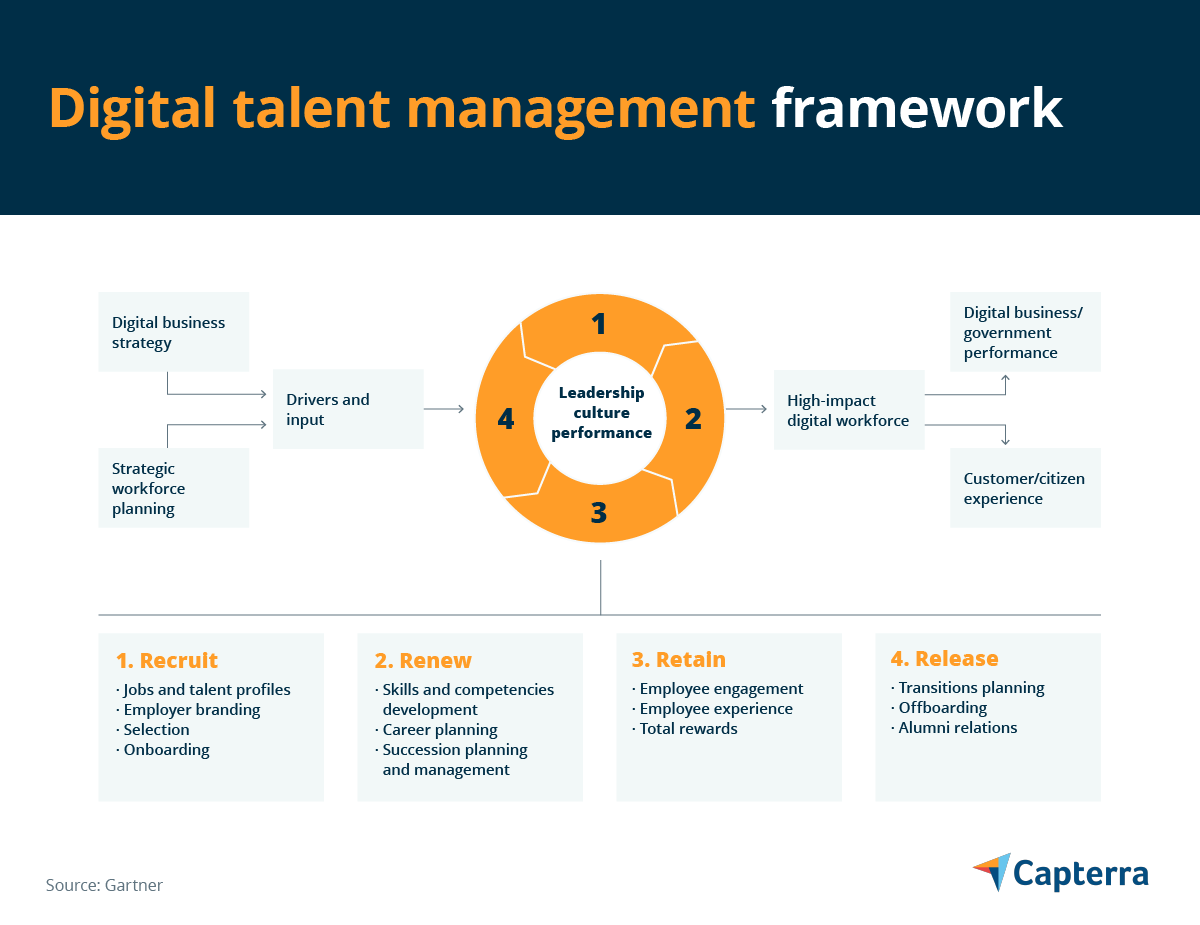 Digital talent management framework

Digital business strategy

Strategic workforce planning

Drivers and input

1
2
3
4

Leadership culture performance

High-impact digital workforce

Digital business/ government performance

Customer/citizen experience

1. Recruit
· Jobs and talent profiles
· Employer branding
· Selection
· Onboarding

2. Renew
· Skills and competencies development
· Career planning
· Succession planning and management

3. Retain
· Employee engagement
· Employee experience
· Total rewards

4. Release
· Transitions planning
· Offboarding
· Alumni relations

Source: Gartner

Capterra